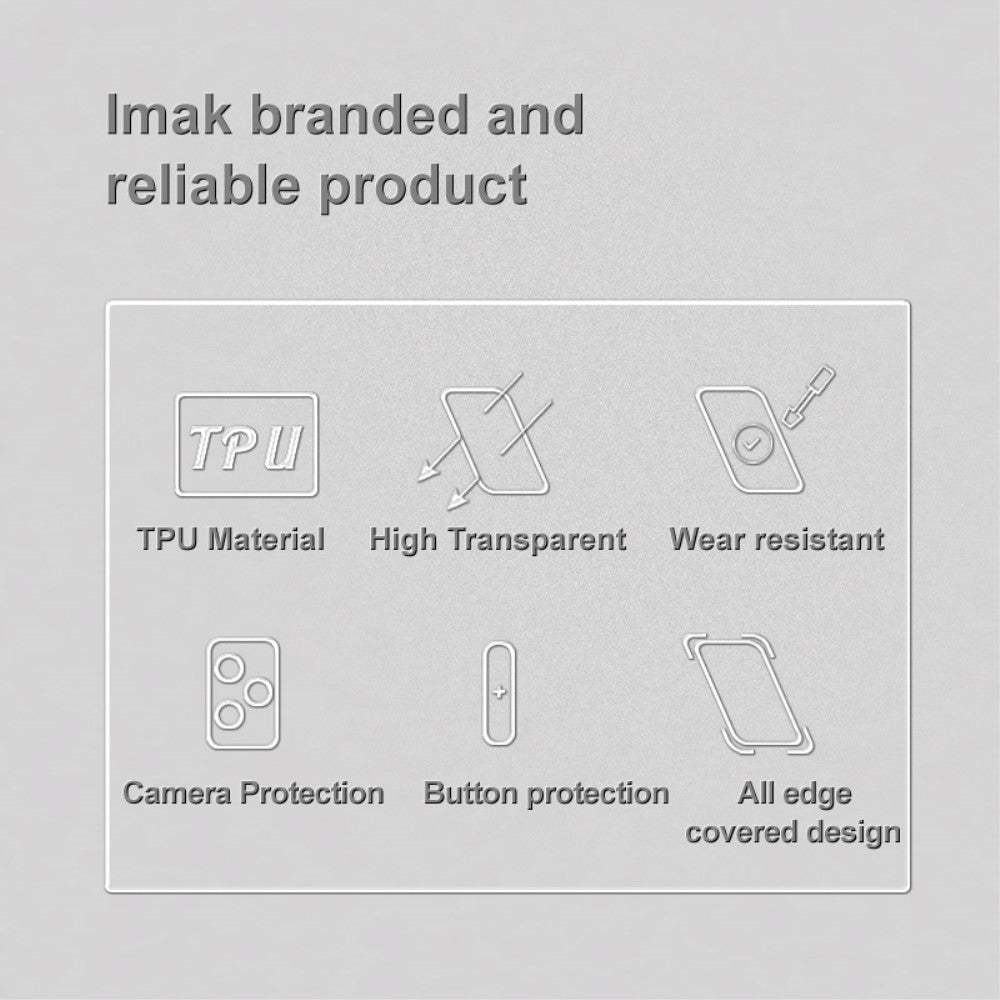 Imak branded and reliable product

TPU

TPU Material

High Transparent

Wear resistant

Camera Protection

Button protection

All edge covered design